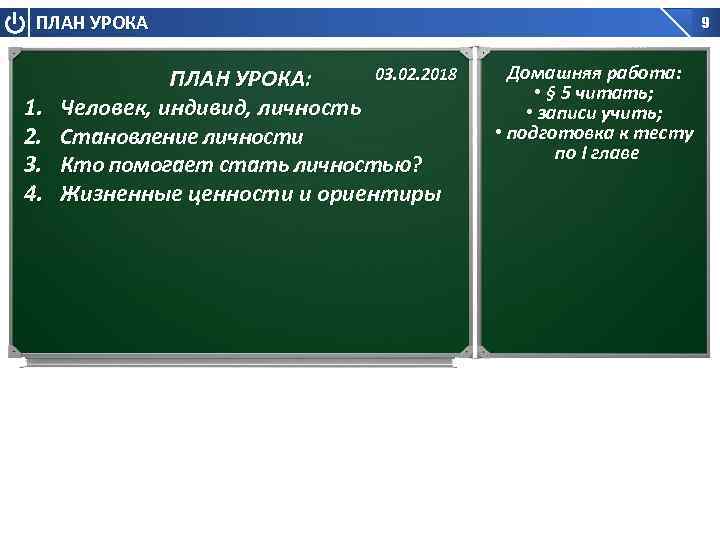 ПЛАН УРОКА

9

ПЛАН УРОКА:

03.02.2018

1. Человек, индивид, личность
2. Становление личности
3. Кто помогает стать личностью?
4. Жизненные ценности и ориентиры

Домашняя работа:
• § 5 читать;
• записи учить;
• подготовка к тесту по I главе